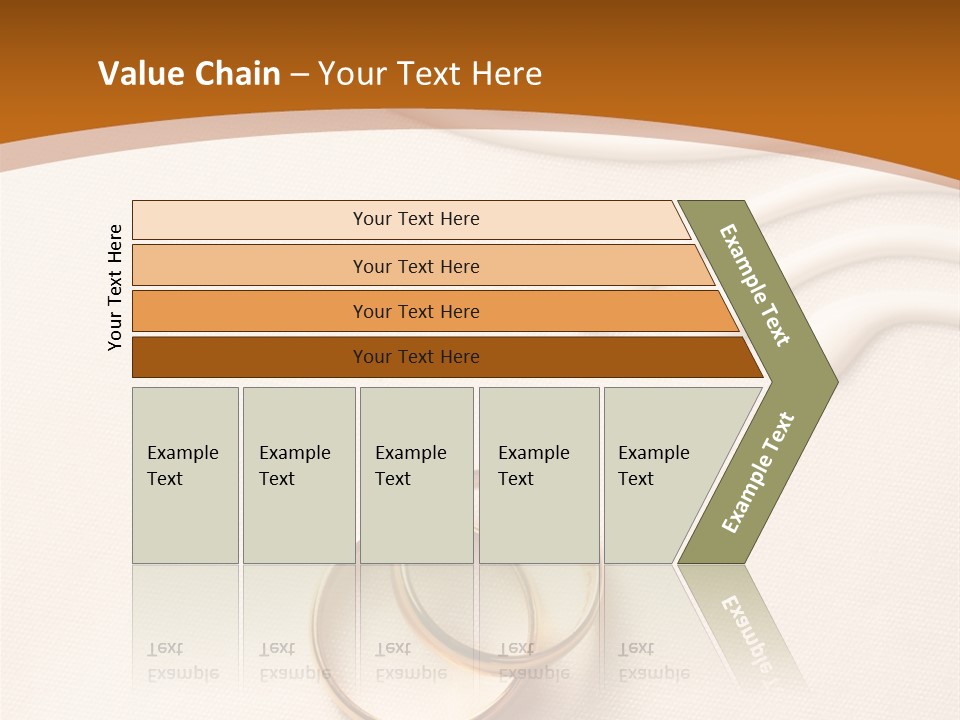 Value Chain – Your Text Here

Your Text Here

Your Text Here

Your Text Here

Your Text Here

Your Text Here

Example Text

Example Text

Example Text

Example Text

Example Text

Example Text

Example Text